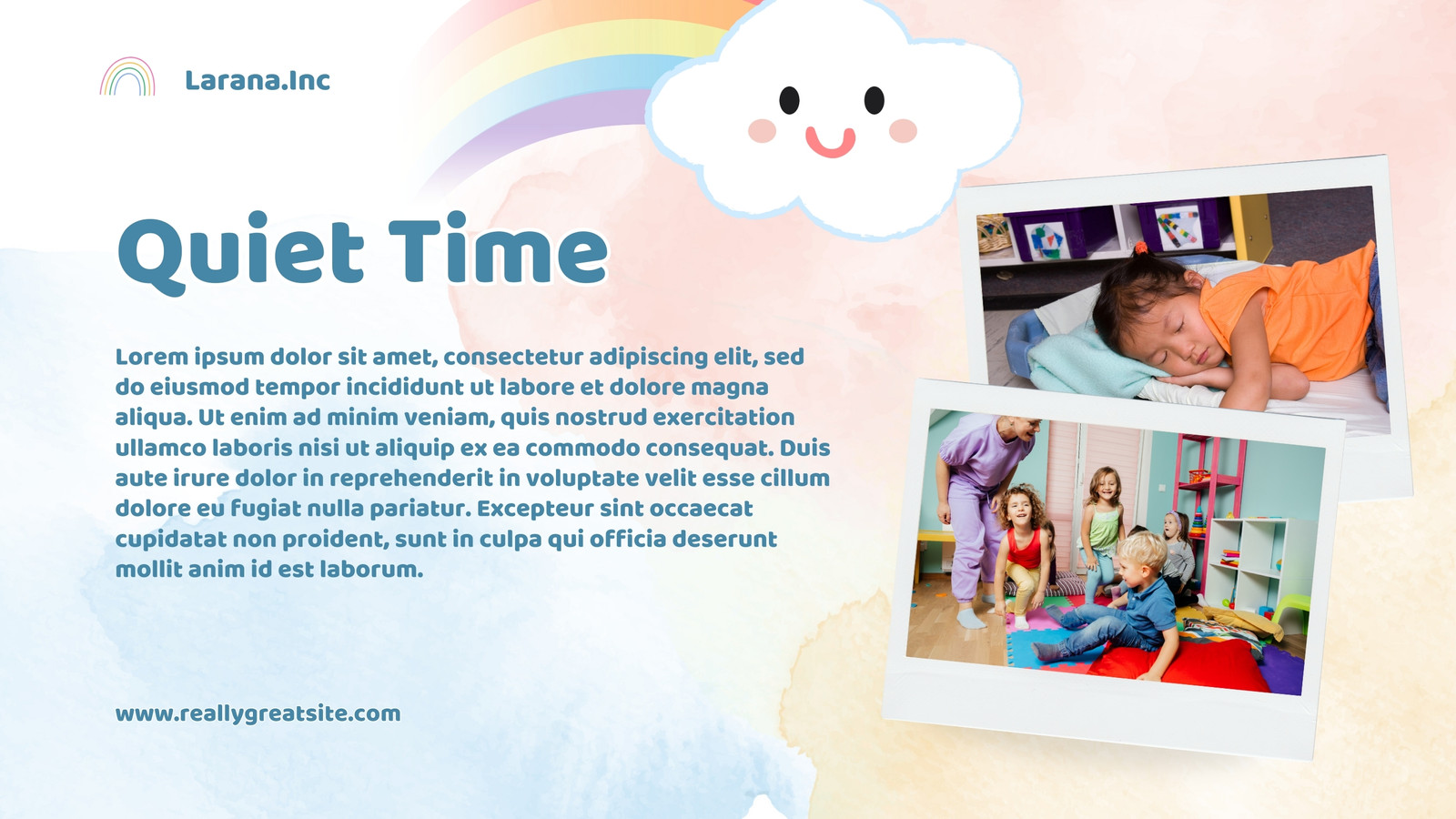 Larana.Inc

Quiet Time

Lorem ipsum dolor sit amet, consectetur adipiscing elit, sed do eiusmod tempor incididunt ut labore et dolore magna aliqua. Ut enim ad minim veniam, quis nostrud exercitation ullamco laboris nisi ut aliquip ex ea commodo consequat. Duis aute irure dolor in reprehenderit in voluptate velit esse cillum dolore eu fugiat nulla pariatur. Excepteur sint occaecat cupidatat non proident, sunt in culpa qui officia deserunt mollit anim id est laborum.

www.reallygreatsite.com